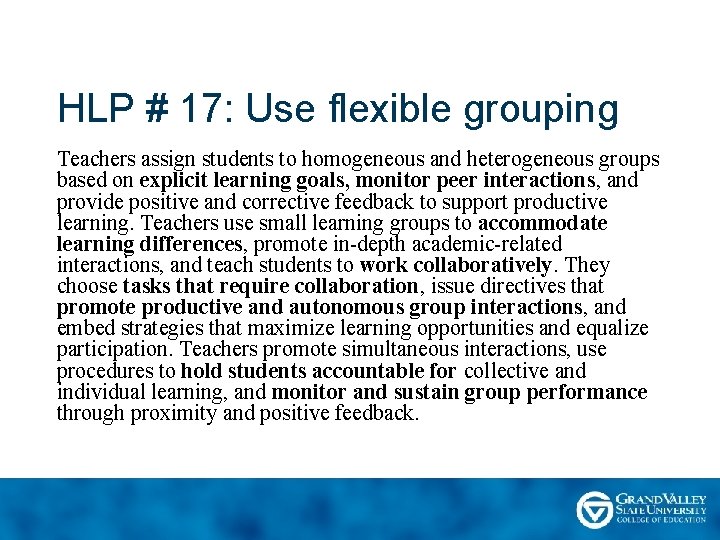 HLP # 17: Use flexible grouping

Teachers assign students to homogeneous and heterogeneous groups based on explicit learning goals, monitor peer interactions, and provide positive and corrective feedback to support productive learning. Teachers use small learning groups to accommodate learning differences, promote in-depth academic-related interactions, and teach students to work collaboratively. They choose tasks that require collaboration, issue directives that promote productive and autonomous group interactions, and embed strategies that maximize learning opportunities and equalize participation. Teachers promote simultaneous interactions, use procedures to hold students accountable for collective and individual learning, and monitor and sustain group performance through proximity and positive feedback.

GRAND VALLEY STATE UNIVERSITY COLLEGE OF EDUCATION